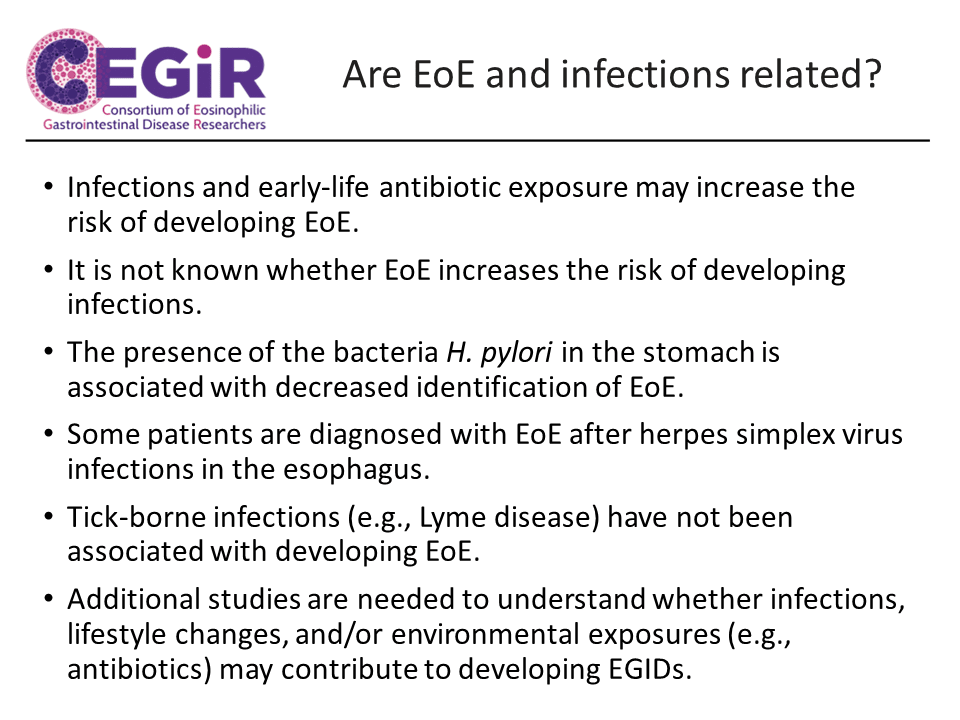 CEGiR
Consortium of Eosinophilic Gastrointestinal Disease Researchers

Are EoE and infections related?

• Infections and early-life antibiotic exposure may increase the risk of developing EoE.
• It is not known whether EoE increases the risk of developing infections.
• The presence of the bacteria H. pylori in the stomach is associated with decreased identification of EoE.
• Some patients are diagnosed with EoE after herpes simplex virus infections in the esophagus.
• Tick-borne infections (e.g., Lyme disease) have not been associated with developing EoE.
• Additional studies are needed to understand whether infections, lifestyle changes, and/or environmental exposures (e.g., antibiotics) may contribute to developing EGIDs.